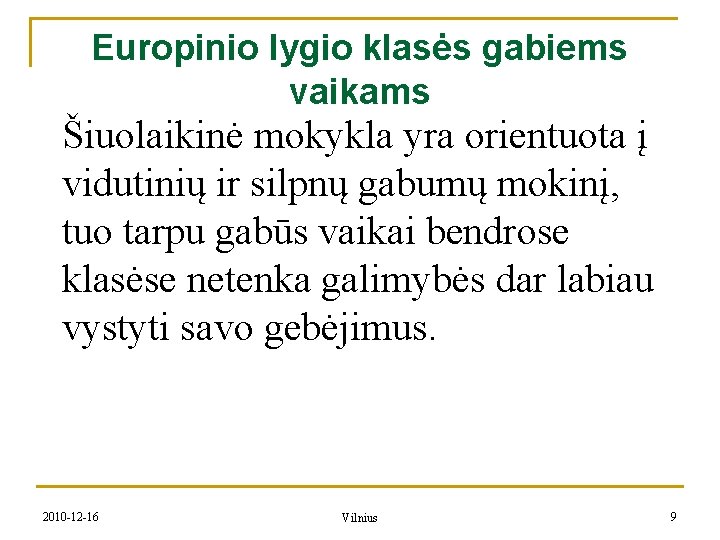 Europinio lygio klasės gabiems vaikams

Šiuolaikinė mokykla yra orientuota į vidutinių ir silpnų gabumų mokinį, tuo tarpu gabūs vaikai bendrose klasėse netenka galimybės dar labiau vystyti savo gebėjimus.

2010-12-16

Vilnius

9